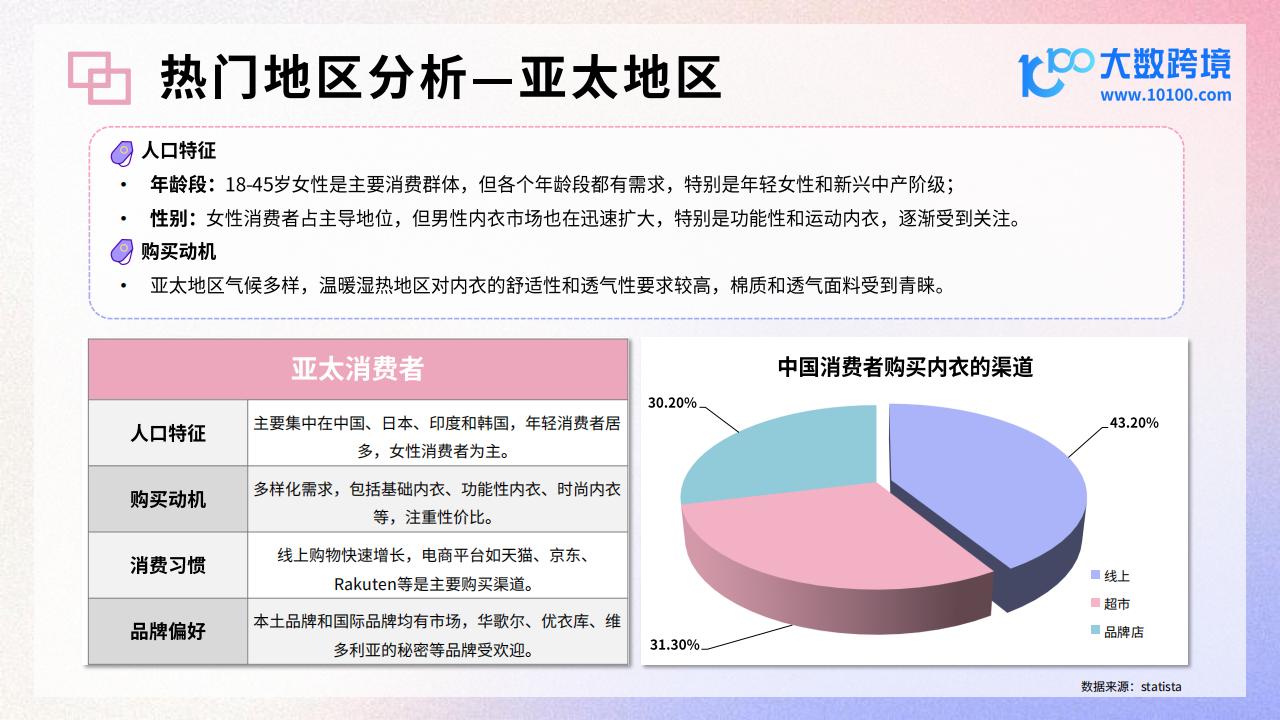 热门地区分析—亚太地区

大数跨境
www.10100.com

人口特征
• 年龄段：18-45岁女性是主要消费群体，但各个年龄段都有需求，特别是年轻女性和新兴中产阶级；
• 性别：女性消费者占主导地位，但男性内衣市场也在迅速扩大，特别是功能性和运动内衣，逐渐受到关注。

购买动机
• 亚太地区气候多样，温暖湿热地区对内衣的舒适性和透气性要求较高，棉质和透气面料受到青睐。

| 亚太消费者 | |
|---|---|
| 人口特征 | 主要集中在中国、日本、印度和韩国，年轻消费者居多，女性消费者为主。 |
| 购买动机 | 多样化需求，包括基础内衣、功能性内衣、时尚内衣等，注重性价比。 |
| 消费习惯 | 线上购物快速增长，电商平台如天猫、京东、Rakuten等是主要购买渠道。 |
| 品牌偏好 | 本土品牌和国际品牌均有市场，华歌尔、优衣库、维多利亚的秘密等品牌受欢迎。 |

中国消费者购买内衣的渠道

30.20%
43.20%
31.30%

线上
超市
品牌店

数据来源：statista